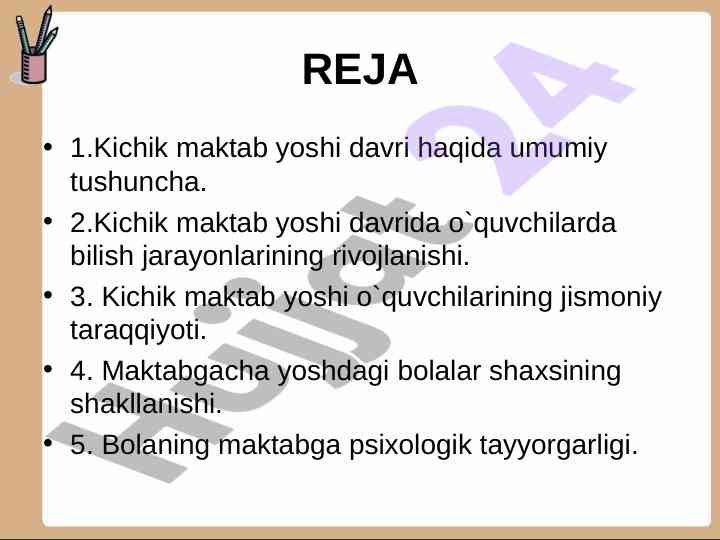 REJA

• 1.Kichik maktab yoshi davri haqida umumiy tushuncha.

• 2.Kichik maktab yoshi davrida o`quvchilarda bilish jarayonlarining rivojlanishi.

• 3. Kichik maktab yoshi o`quvchilarining jismoniy taraqqiyoti.

• 4. Maktabgacha yoshdagi bolalar shaxsining shakllanishi.

• 5. Bolaning maktabga psixologik tayyorgarligi.

Hujjat 24